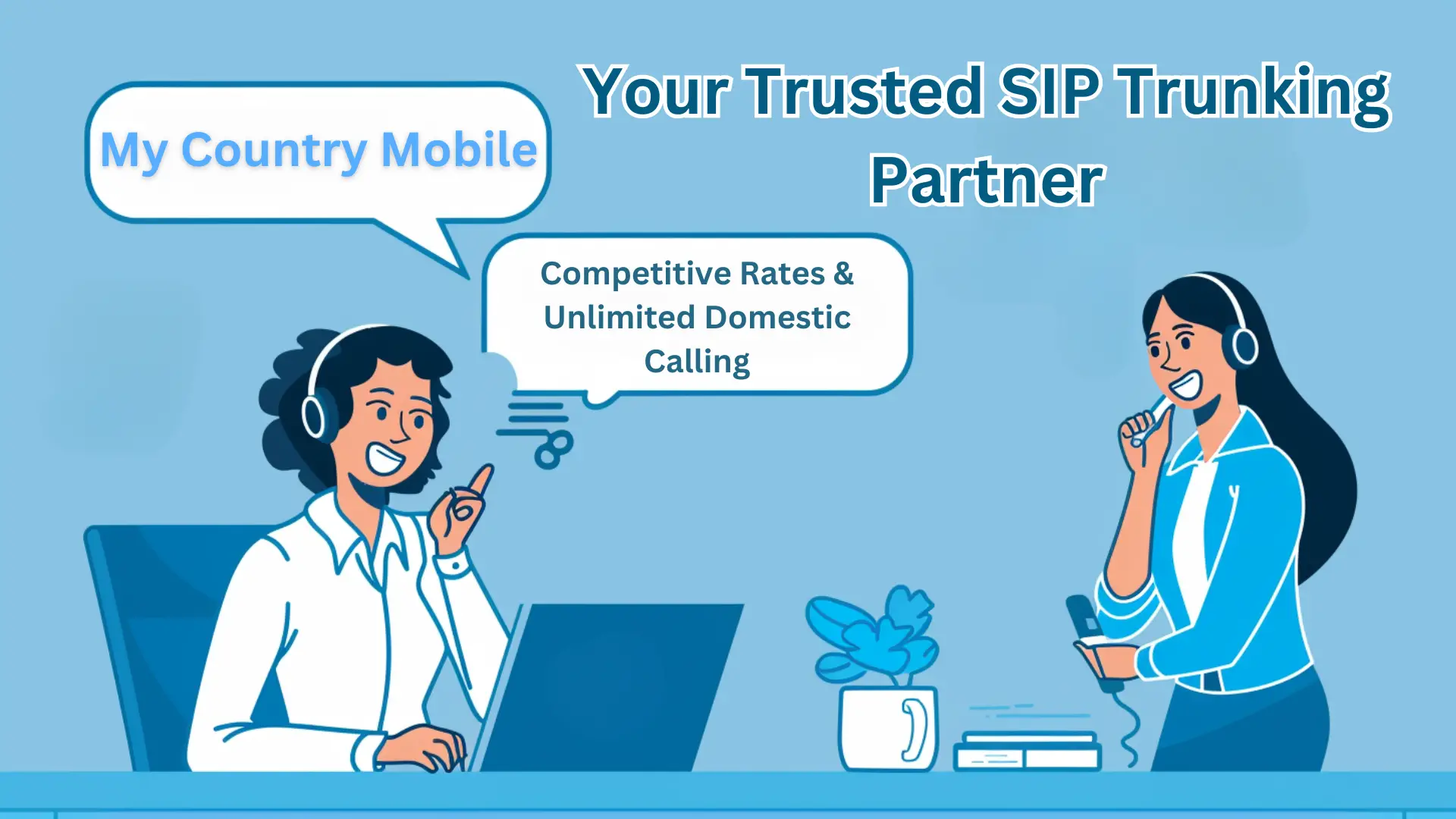 My Country Mobile

Your Trusted SIP Trunking Partner

Competitive Rates & Unlimited Domestic Calling